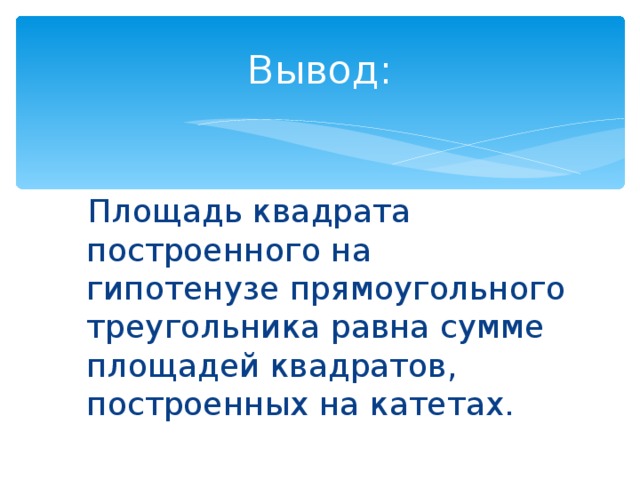 Вывод:

Площадь квадрата построенного на гипотенузе прямоугольного треугольника равна сумме площадей квадратов, построенных на катетах.